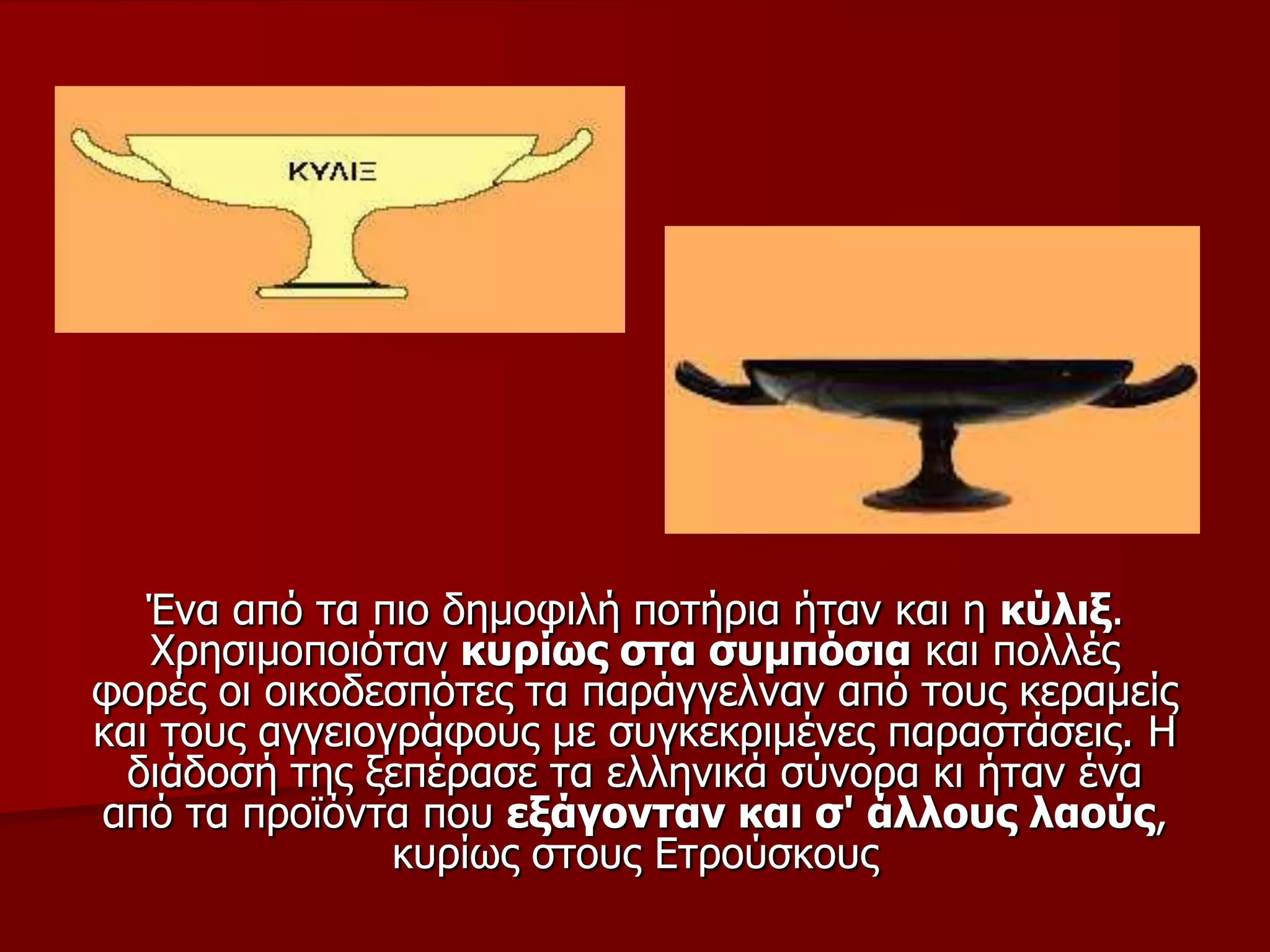 ΚΥΛΙΞ

Ένα από τα πιο δημοφιλή ποτήρια ήταν και η κύλιξ. Χρησιμοποιόταν κυρίως στα συμπόσια και πολλές φορές οι οικοδεσπότες τα παράγγελναν από τους κεραμείς και τους αγγειογράφους με συγκεκριμένες παραστάσεις. Η διάδοσή της ξεπέρασε τα ελληνικά σύνορα κι ήταν ένα από τα προϊόντα που εξάγονταν και σ' άλλους λαούς, κυρίως στους Ετρούσκους